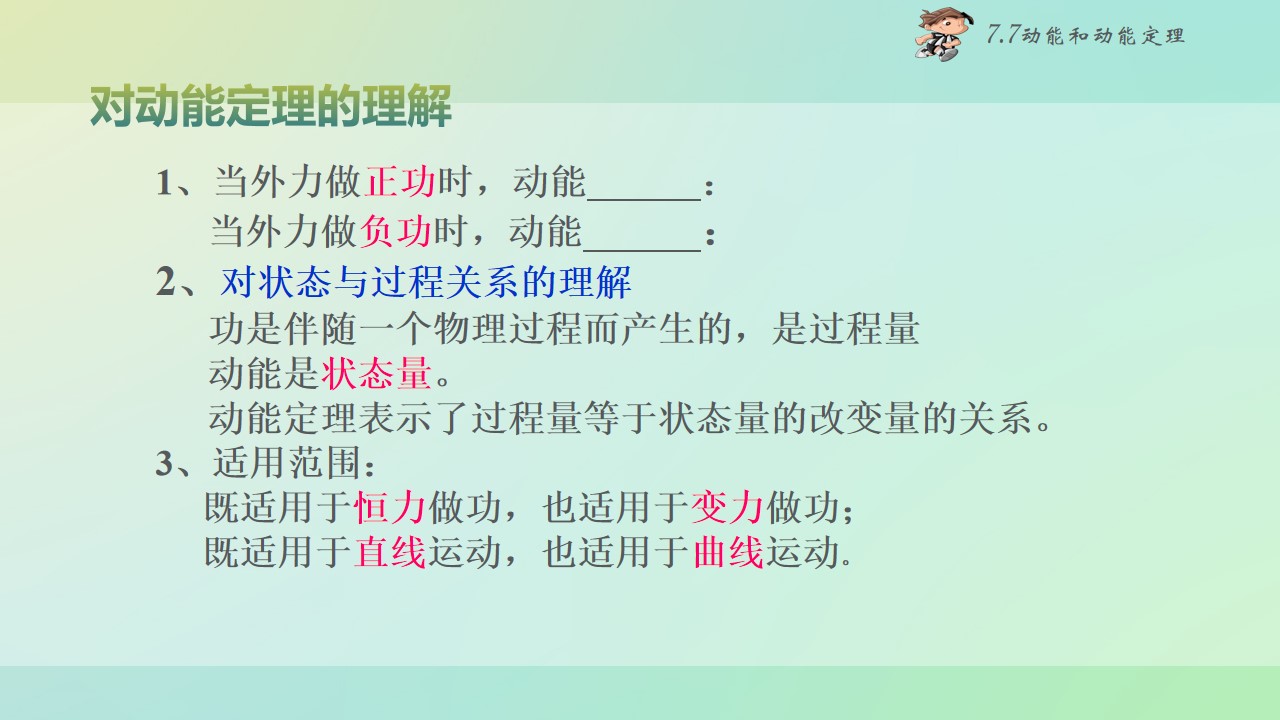 7.7动能和动能定理

对动能定理的理解

1、当外力做正功时，动能____：
当外力做负功时，动能____：

2、对状态与过程关系的理解
功是伴随一个物理过程而产生的，是过程量
动能是状态量。
动能定理表示了过程量等于状态量的改变量的关系。

3、适用范围：
既适用于恒力做功，也适用于变力做功；
既适用于直线运动，也适用于曲线运动.